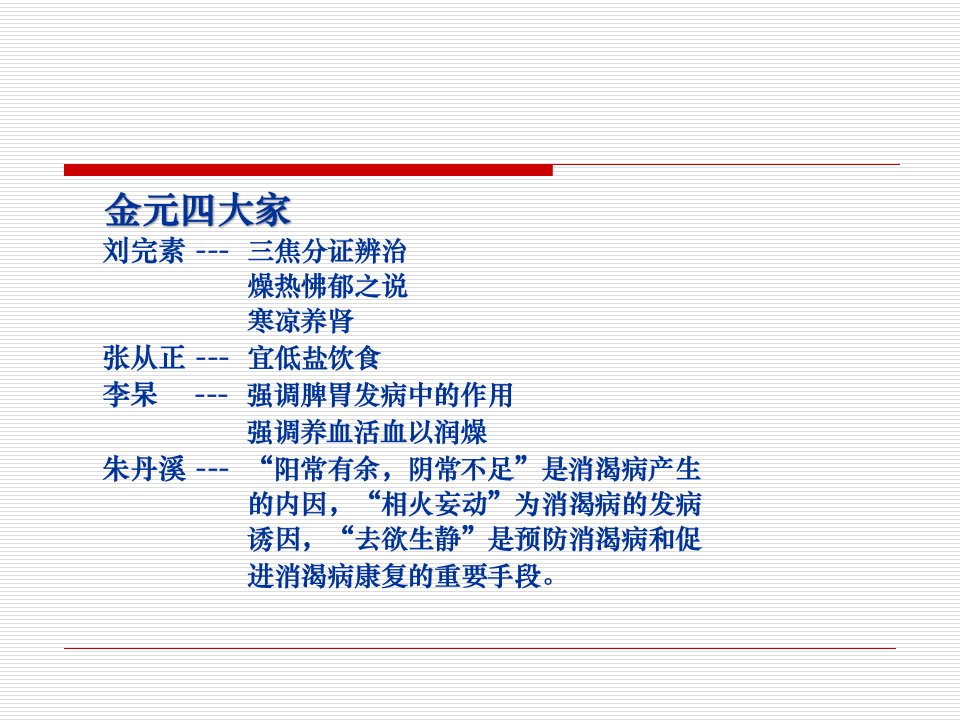 金元四大家

刘完素 --- 三焦分证辨治
燥热怫郁之说
寒凉养肾

张从正 --- 宜低盐饮食

李杲 --- 强调脾胃发病中的作用
强调养血活血以润燥

朱丹溪 --- “阳常有余，阴常不足”是消渴病产生的内因，“相火妄动”为消渴病的发病诱因，“去欲生静”是预防消渴病和促进消渴病康复的重要手段。